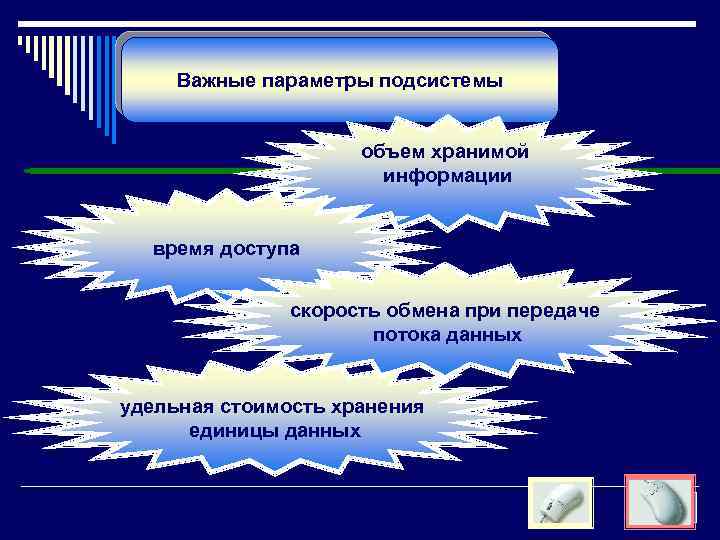 Важные параметры подсистемы

объем хранимой информации

время доступа

скорость обмена при передаче потока данных

удельная стоимость хранения единицы данных